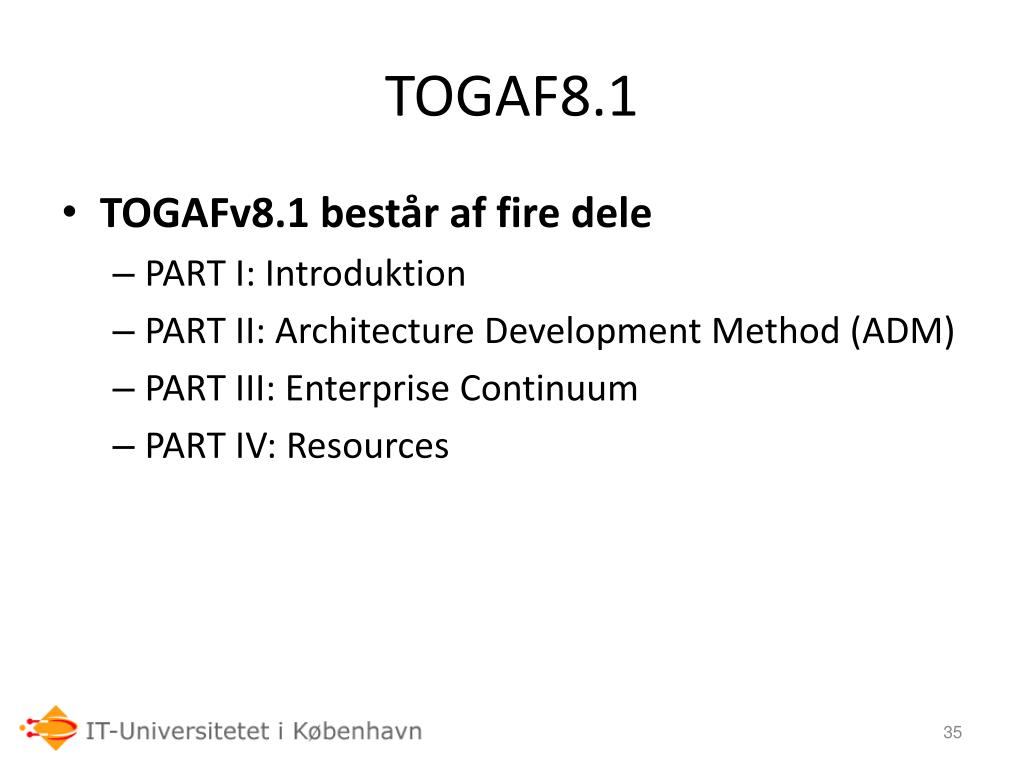 TOGAF8.1

• TOGAFv8.1 består af fire dele
– PART I: Introduktion
– PART II: Architecture Development Method (ADM)
– PART III: Enterprise Continuum
– PART IV: Resources

IT-Universitetet i København

35